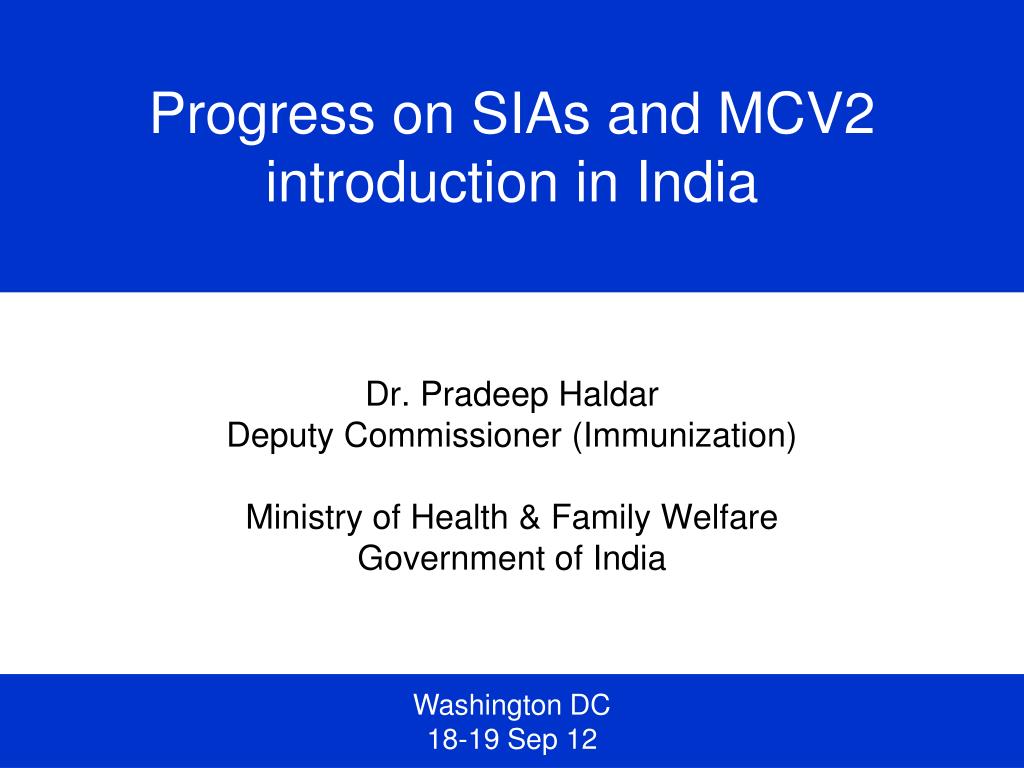 Progress on SIAs and MCV2 introduction in India

Dr. Pradeep Haldar
Deputy Commissioner (Immunization)

Ministry of Health & Family Welfare
Government of India

Washington DC
18-19 Sep 12